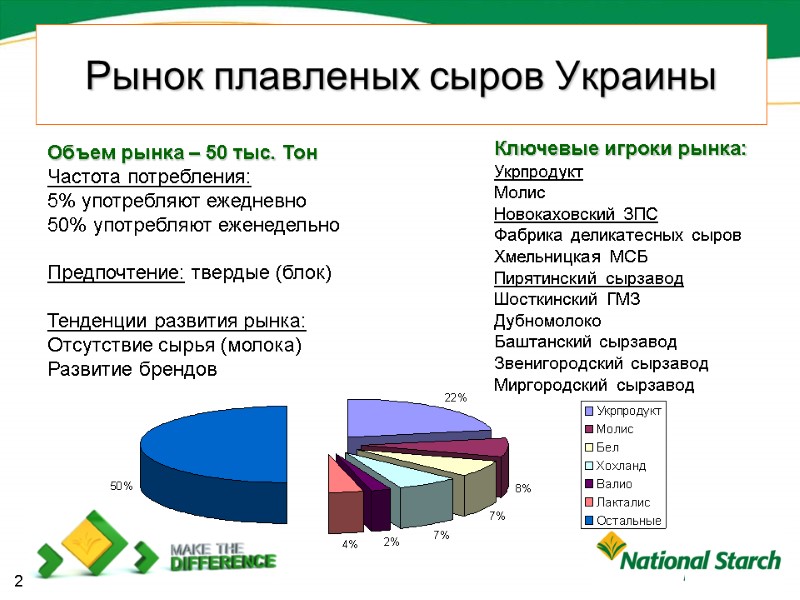 Рынок плавленых сыров Украины

Объем рынка – 50 тыс. Тон
Частота потребления:
5% употребляют ежедневно
50% употребляют еженедельно

Предпочтение: твердые (блок)

Тенденции развития рынка:
Отсутствие сырья (молока)
Развитие брендов

Ключевые игроки рынка:
Укрпродукт
Молис
Новокаховский ЗПС
Фабрика деликатесных сыров
Хмельницкая МСБ
Пирятинский сырзавод
Шосткинский ГМЗ
Дубномолоко
Баштанский сырзавод
Звенигородский сырзавод
Миргородский сырзавод

22%
8%
7%
7%
2%
4%
50%

Укрпродукт
Молис
Бел
Хохланд
Валио
Лакталис
Остальные

MAKE THE DIFFERENCE

National Starch

2